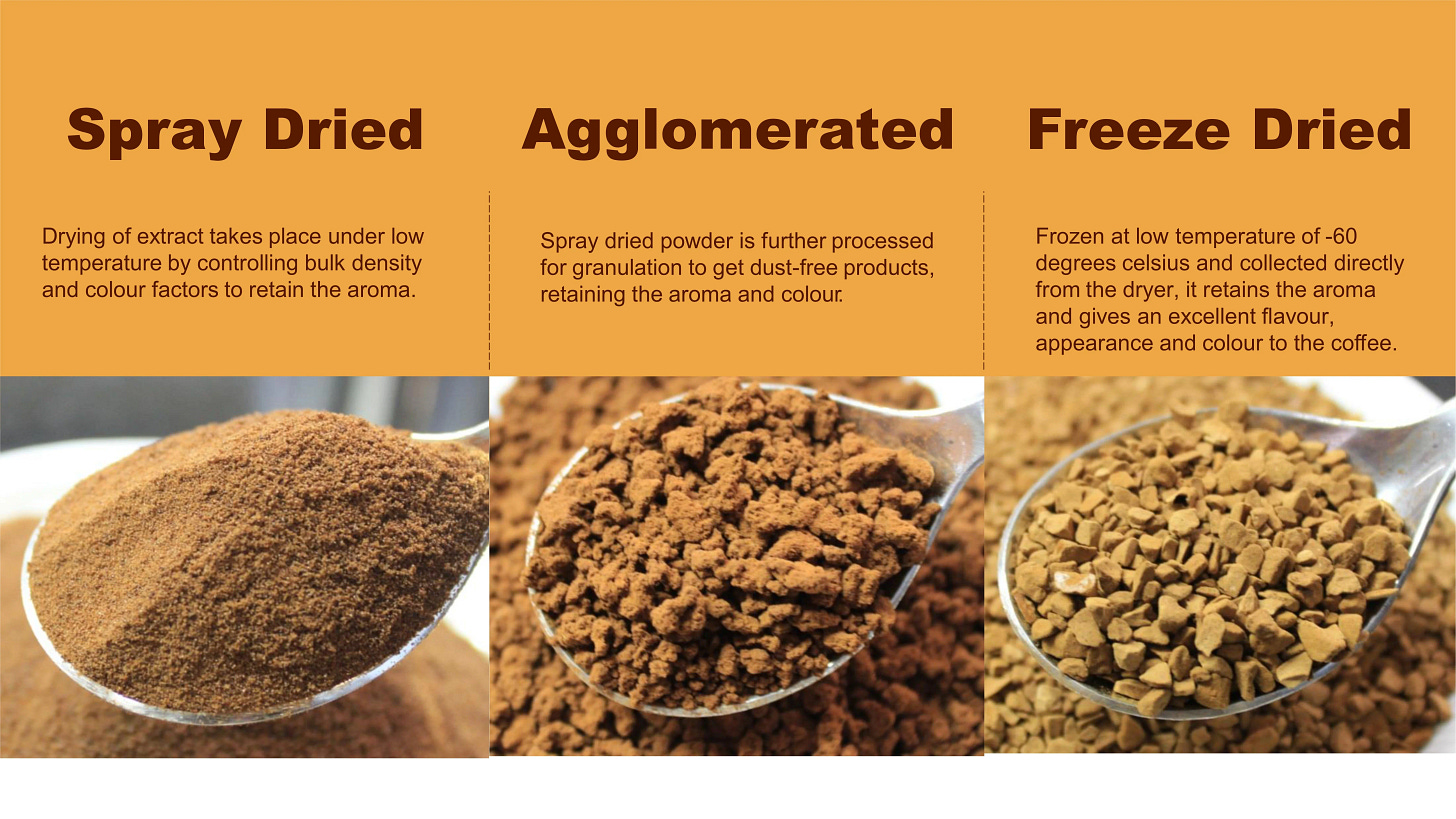 Spray Dried

Drying of extract takes place under low temperature by controlling bulk density and colour factors to retain the aroma.

Agglomerated

Spray dried powder is further processed for granulation to get dust-free products, retaining the aroma and colour.

Freeze Dried

Frozen at low temperature of -60 degrees celsius and collected directly from the dryer, it retains the aroma and gives an excellent flavour, appearance and colour to the coffee.